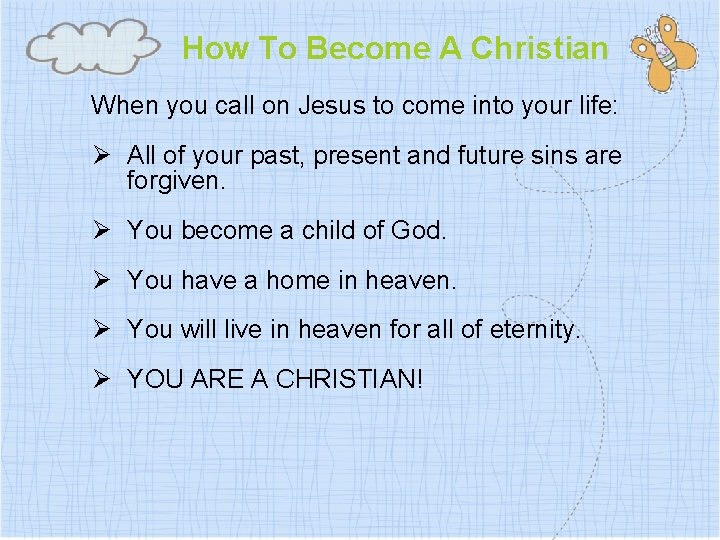 How To Become A Christian

When you call on Jesus to come into your life:

➢ All of your past, present and future sins are forgiven.

➢ You become a child of God.

➢ You have a home in heaven.

➢ You will live in heaven for all of eternity.

➢ YOU ARE A CHRISTIAN!